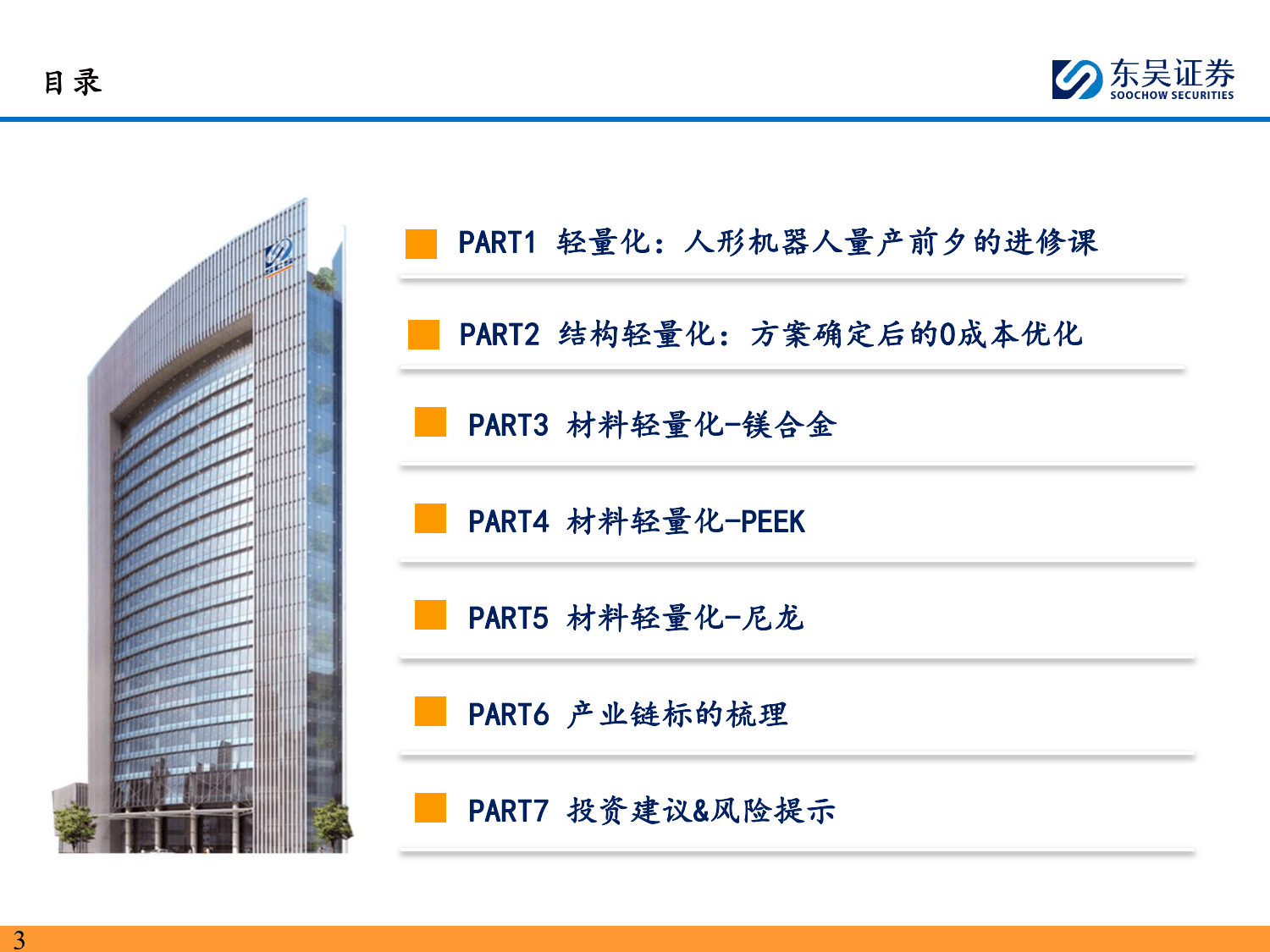 目录

东吴证券
SOOCHOW SECURITIES

PART1 轻量化：人形机器人量产前夕的进修课

PART2 结构轻量化：方案确定后的0成本优化

PART3 材料轻量化-镁合金

PART4 材料轻量化-PEEK

PART5 材料轻量化-尼龙

PART6 产业链标的梳理

PART7 投资建议&风险提示

3